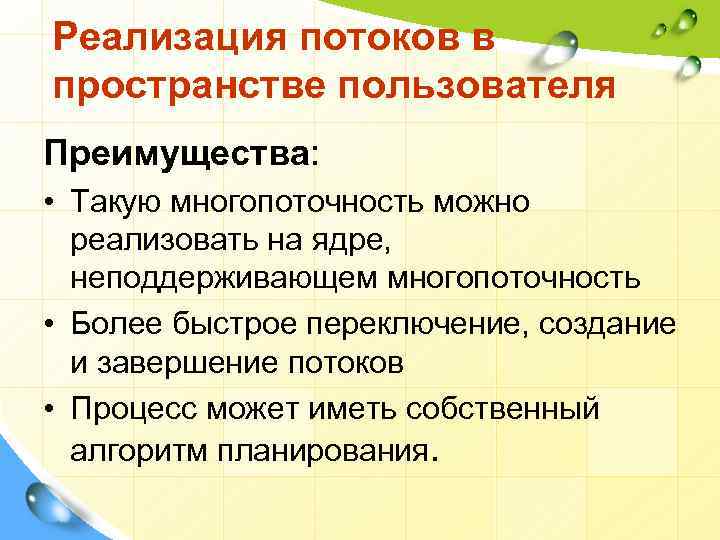 Реализация потоков в пространстве пользователя

Преимущества:

• Такую многопоточность можно реализовать на ядре, неподдерживающем многопоточность
• Более быстрое переключение, создание и завершение потоков
• Процесс может иметь собственный алгоритм планирования.